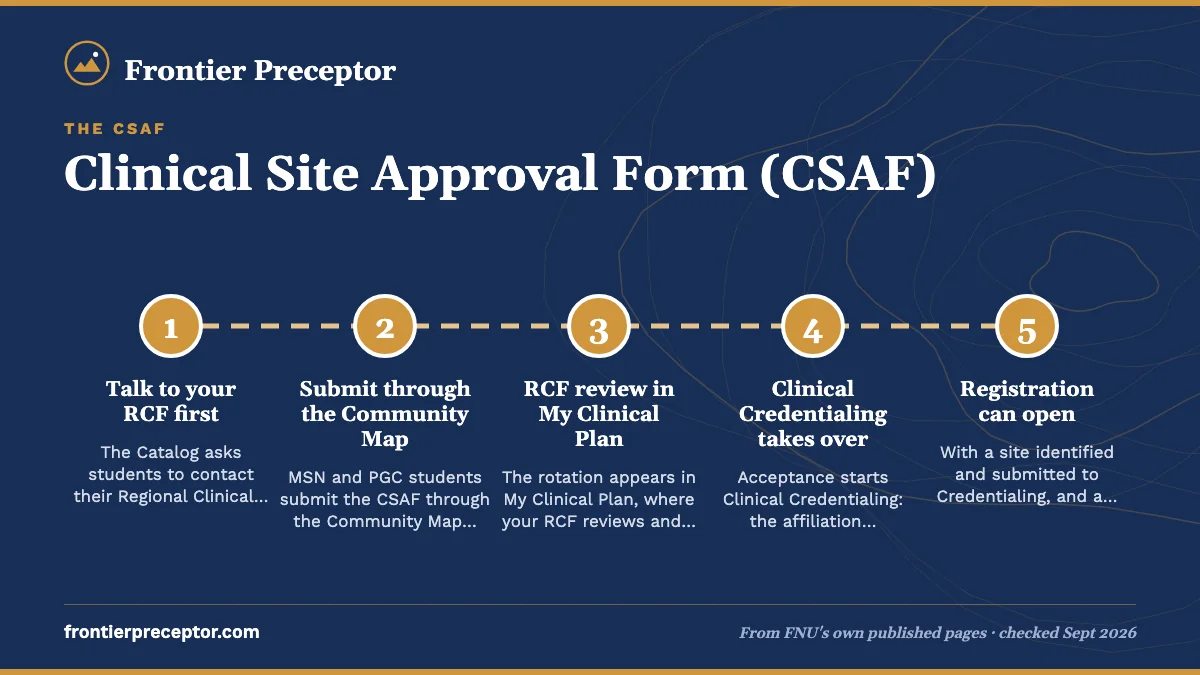 Frontier Preceptor

THE CSAF

Clinical Site Approval Form (CSAF)

1

Talk to your RCF first

The Catalog asks students to contact their Regional Clinical...

2

Submit through the Community Map

MSN and PGC students submit the CSAF through the Community Map...

3

RCF review in My Clinical Plan

The rotation appears in My Clinical Plan, where your RCF reviews and...

4

Clinical Credentialing takes over

Acceptance starts Clinical Credentialing: the affiliation...

5

Registration can open

With a site identified and submitted to Credentialing, and a...

frontierpreceptor.com

From FNU's own published pages · checked Sept 2026